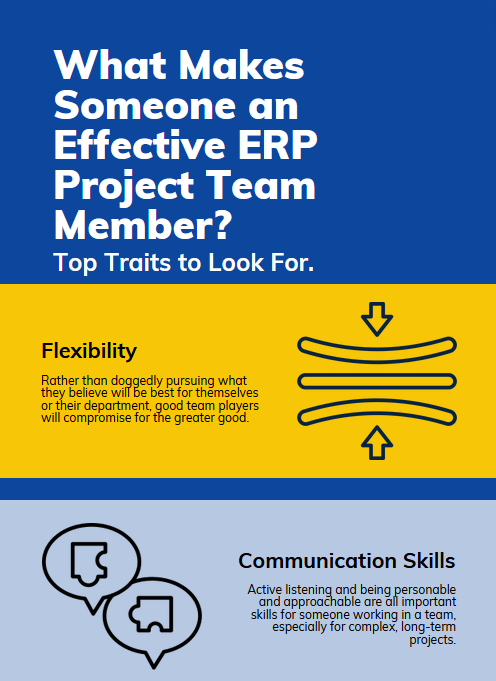 What Makes Someone an Effective ERP Project Team Member?

Top Traits to Look For.

Flexibility

Rather than doggedly pursuing what they believe will be best for themselves or their department, good team players will compromise for the greater good.

Communication Skills

Active listening and being personable and approachable are all important skills for someone working in a team, especially for complex, long-term projects.